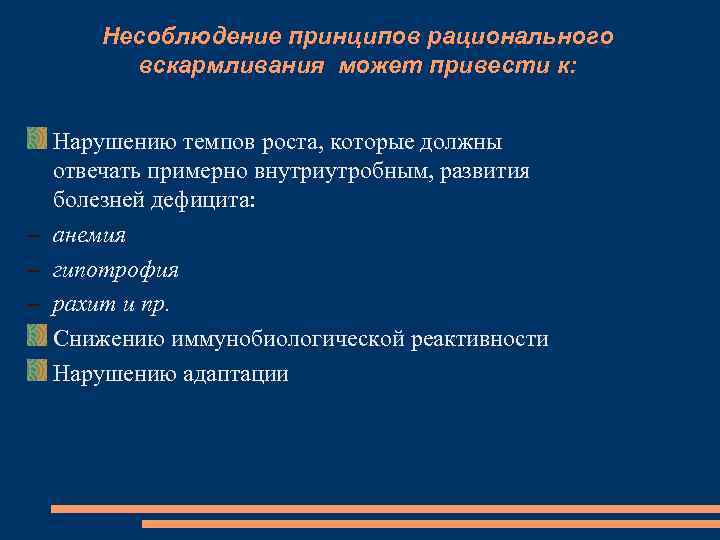 Несоблюдение принципов рационального вскармливания может привести к:

Нарушению темпов роста, которые должны отвечать примерно внутриутробным, развития болезней дефицита:

– анемия
– гипотрофия
– рахит и пр.

Снижению иммунобиологической реактивности

Нарушению адаптации